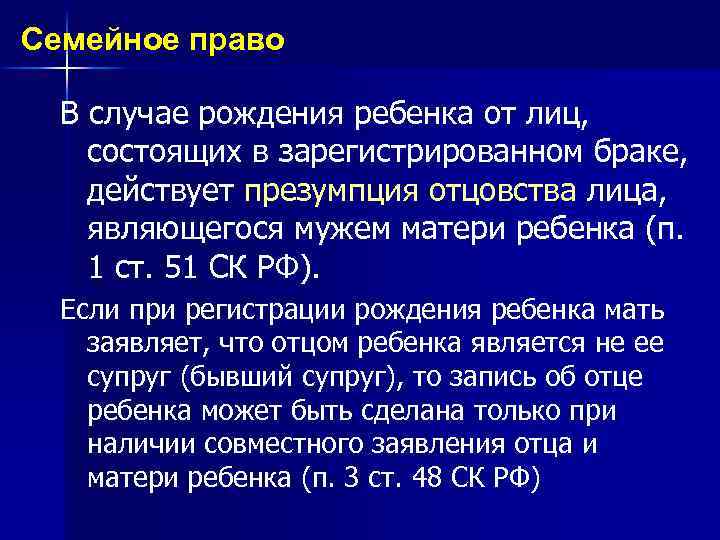 Семейное право

В случае рождения ребенка от лиц, состоящих в зарегистрированном браке, действует презумпция отцовства лица, являющегося мужем матери ребенка (п. 1 ст. 51 СК РФ).

Если при регистрации рождения ребенка мать заявляет, что отцом ребенка является не ее супруг (бывший супруг), то запись об отце ребенка может быть сделана только при наличии совместного заявления отца и матери ребенка (п. 3 ст. 48 СК РФ)